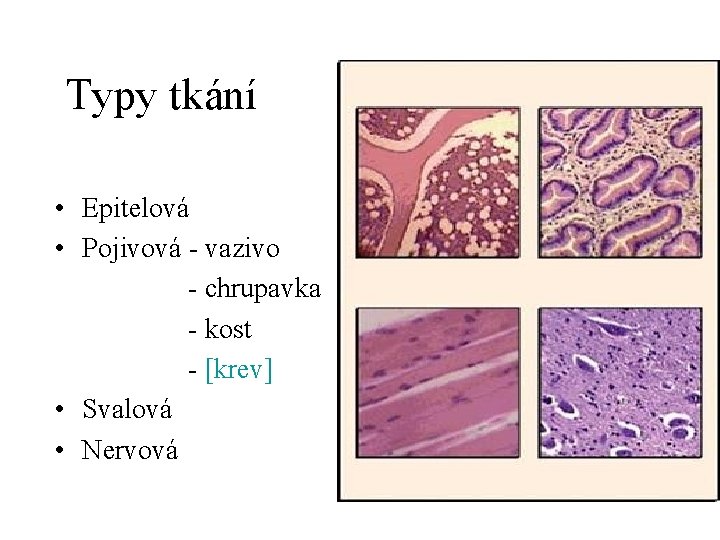 Typy tkání

• Epitelová
• Pojivová - vazivo
- chrupavka
- kost
- [krev]
• Svalová
• Nervová